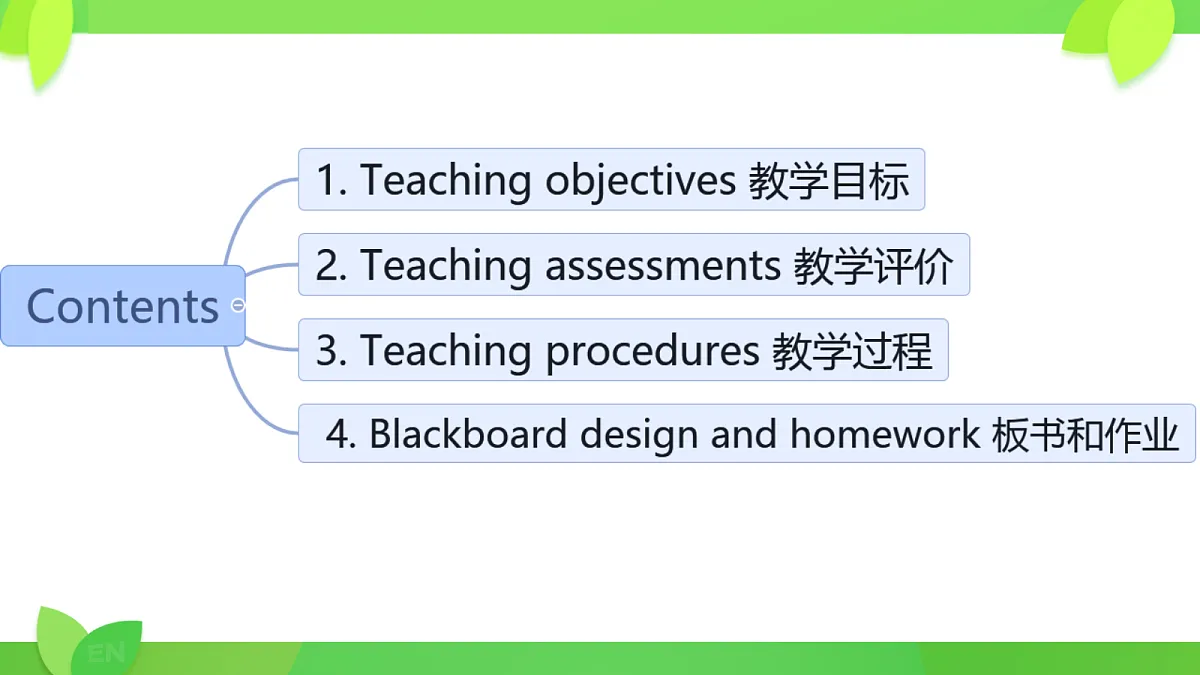 Contents

1. Teaching objectives 教学目标

2. Teaching assessments 教学评价

3. Teaching procedures 教学过程

4. Blackboard design and homework 板书和作业

EN